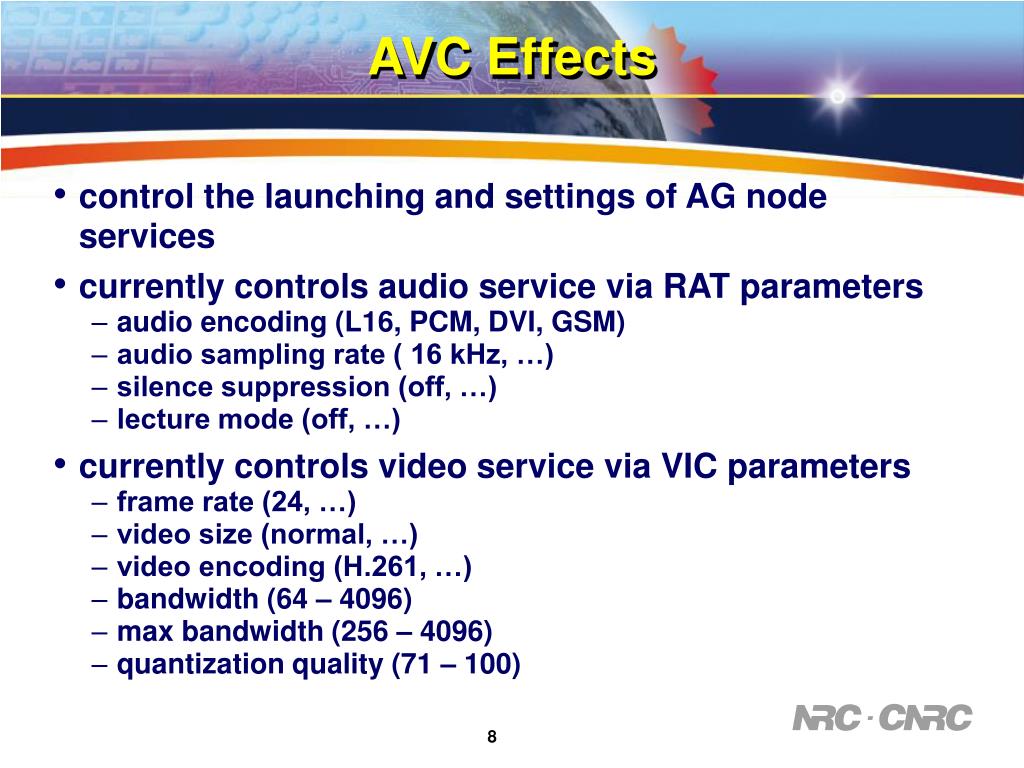 AVC Effects

• control the launching and settings of AG node services

• currently controls audio service via RAT parameters
– audio encoding (L16, PCM, DVI, GSM)
– audio sampling rate ( 16 kHz, …)
– silence suppression (off, …)
– lecture mode (off, …)

• currently controls video service via VIC parameters
– frame rate (24, …)
– video size (normal, …)
– video encoding (H.261, …)
– bandwidth (64 – 4096)
– max bandwidth (256 – 4096)
– quantization quality (71 – 100)

8

NRC · CNRC